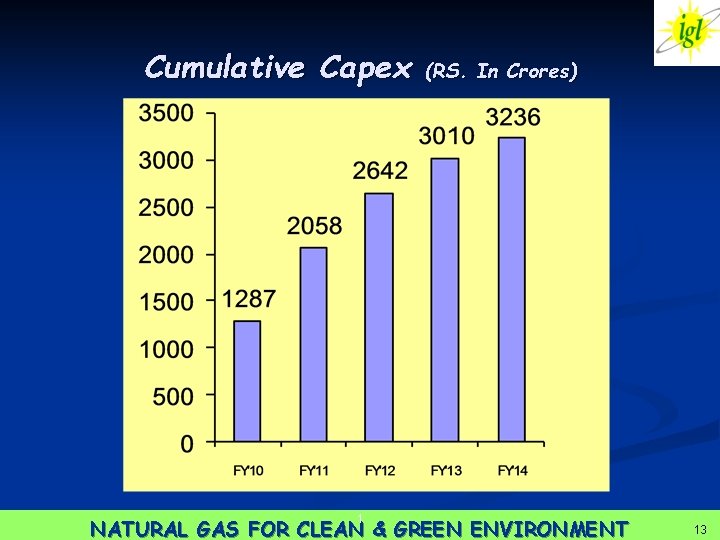 igl

Cumulative Capex (RS. In Crores)

3500
3000
2500
2000
1500
1000
500
0

1287
2058
2642
3010
3236

FY10
FY11
FY12
FY13
FY14

NATURAL GAS FOR CLEAN & GREEN ENVIRONMENT

13